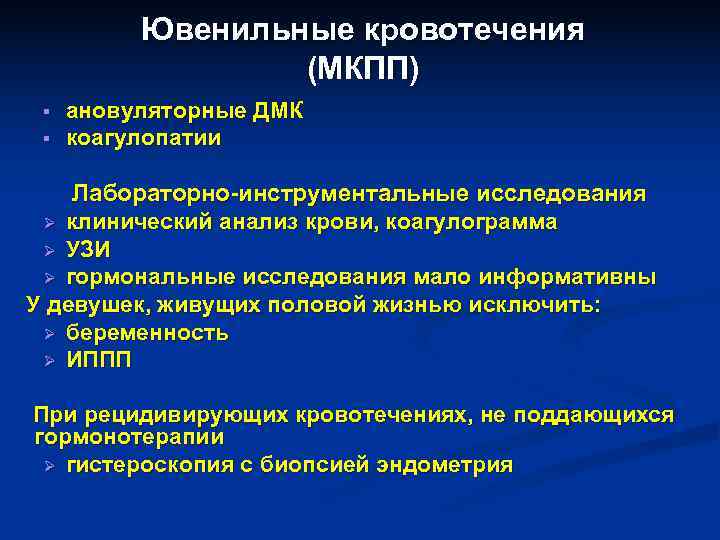 Ювенильные кровотечения (МКПП)

▪ ановуляторные ДМК
▪ коагулопатии

Лабораторно-инструментальные исследования
➢ клинический анализ крови, коагулограмма
➢ УЗИ
➢ гормональные исследования мало информативны
У девушек, живущих половой жизнью исключить:
➢ беременность
➢ ИППП

При рецидивирующих кровотечениях, не поддающихся гормонотерапии
➢ гистероскопия с биопсией эндометрия